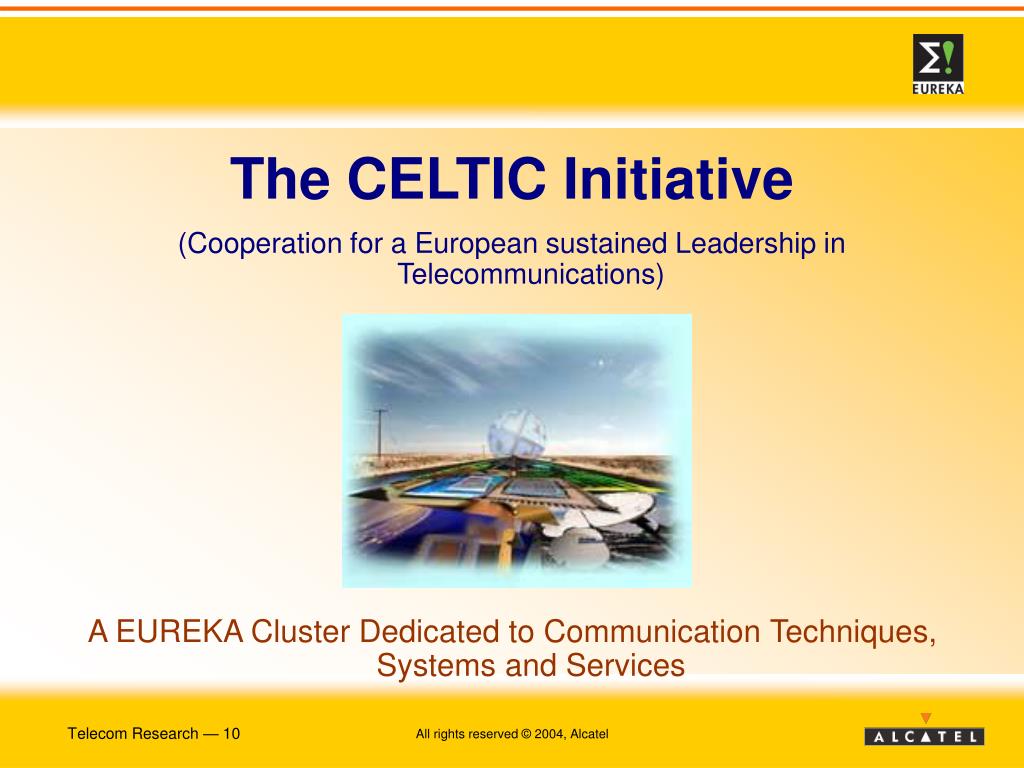 Σ!
EUREKA

The CELTIC Initiative

(Cooperation for a European sustained Leadership in Telecommunications)

A EUREKA Cluster Dedicated to Communication Techniques, Systems and Services

Telecom Research — 10

All rights reserved © 2004, Alcatel

ALCATEL